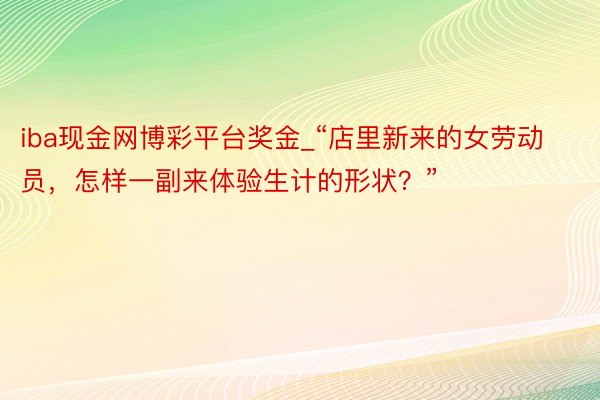 iba现金网博彩平台奖金_“店里新来的女劳动员，怎样一副来体验生计的形状？”